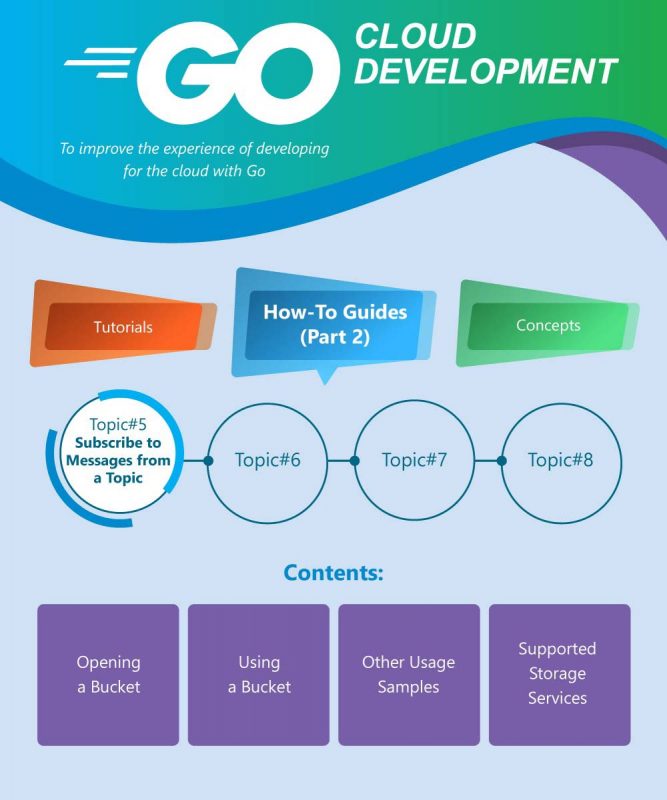 GO CLOUD DEVELOPMENT

To improve the experience of developing for the cloud with Go

Tutorials

How-To Guides (Part 2)

Concepts

Topic#5 Subscribe to Messages from a Topic

Topic#6

Topic#7

Topic#8

Contents:

Opening a Bucket

Using a Bucket

Other Usage Samples

Supported Storage Services